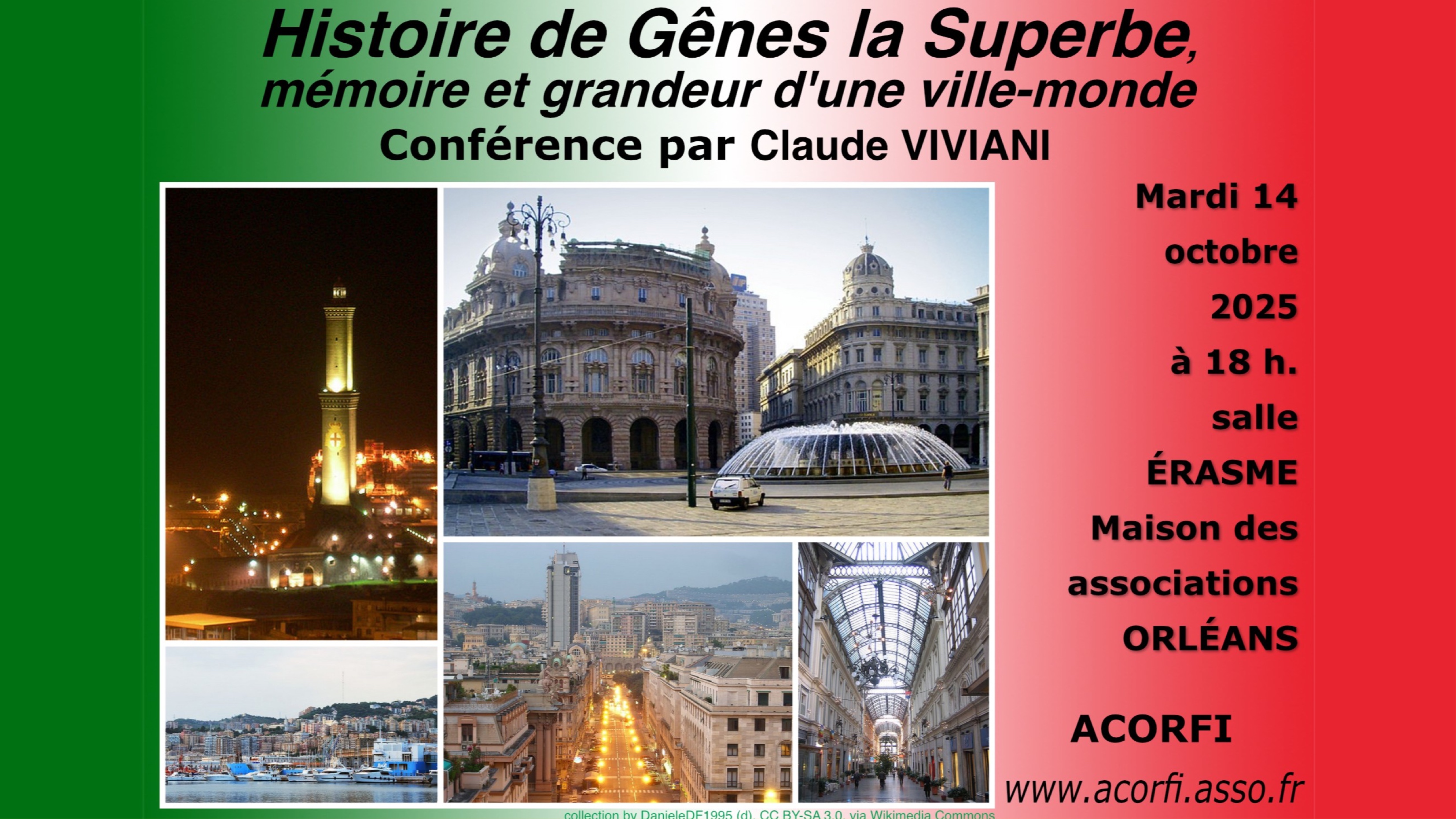 Histoire de Gênes la Superbe,
mémoire et grandeur d'une ville-monde
Conférence par Claude VIVIANI

Mardi 14 octobre 2025 à 18 h. salle ÉRASME Maison des associations ORLÉANS

ACORFI
www.acorfi.asso.fr

collection by DanieleDF1995 (d), CC BY-SA 3.0, via Wikimedia Commons